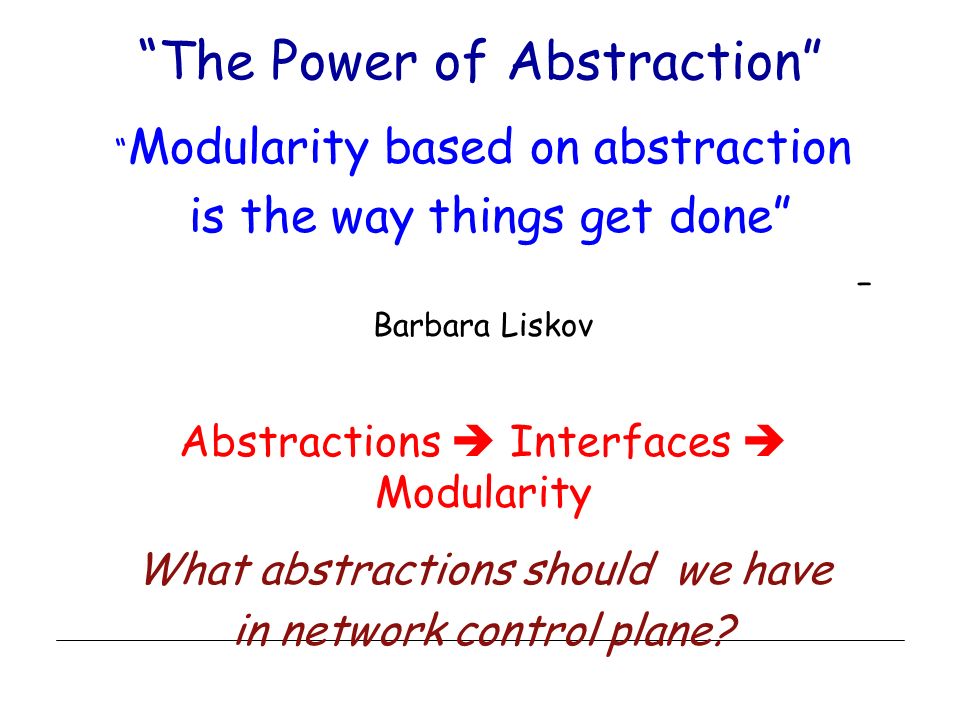 “The Power of Abstraction”

“Modularity based on abstraction is the way things get done”

-

Barbara Liskov

Abstractions ➔ Interfaces ➔ Modularity

What abstractions should we have in network control plane?